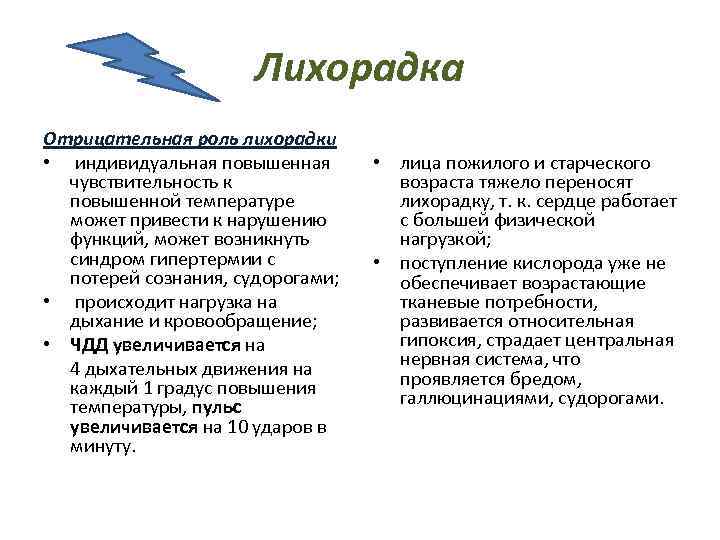 Лихорадка

Отрицательная роль лихорадки

• индивидуальная повышенная чувствительность к повышенной температуре может привести к нарушению функций, может возникнуть синдром гипертермии с потерей сознания, судорогами;

• происходит нагрузка на дыхание и кровообращение;

• ЧДД увеличивается на 4 дыхательных движения на каждый 1 градус повышения температуры, пульс увеличивается на 10 ударов в минуту.

• лица пожилого и старческого возраста тяжело переносят лихорадку, т. к. сердце работает с большей физической нагрузкой;

• поступление кислорода уже не обеспечивает возрастающие тканевые потребности, развивается относительная гипоксия, страдает центральная нервная система, что проявляется бредом, галлюцинациями, судорогами.